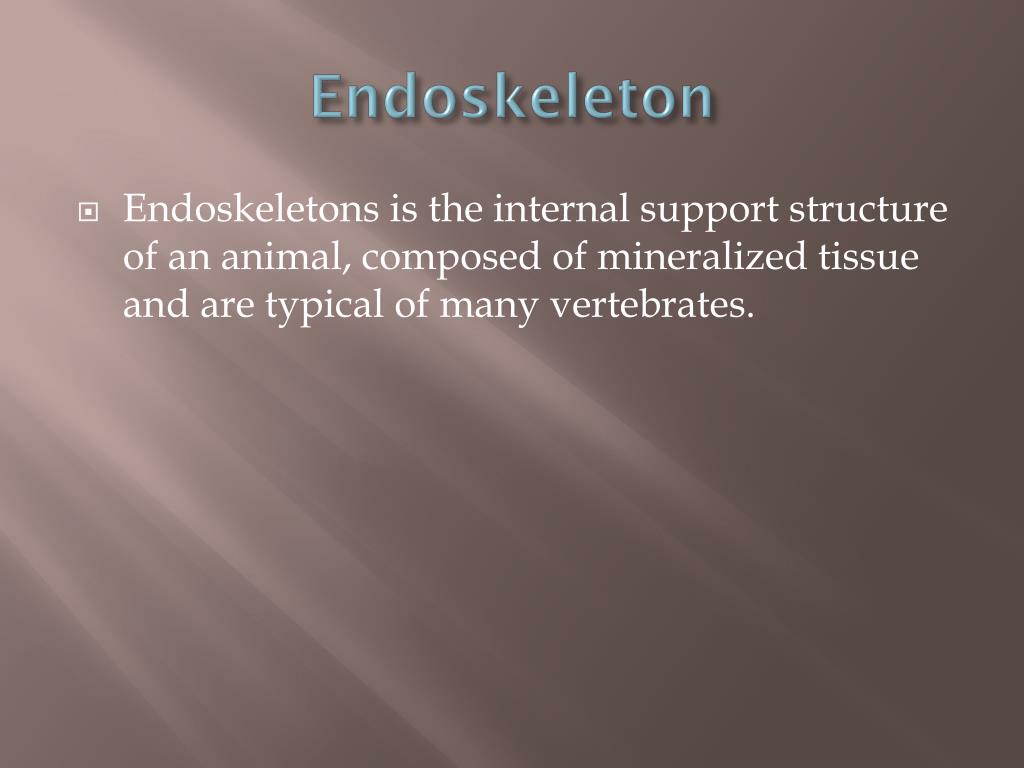 Endoskeleton

Endoskeletons is the internal support structure of an animal, composed of mineralized tissue and are typical of many vertebrates.